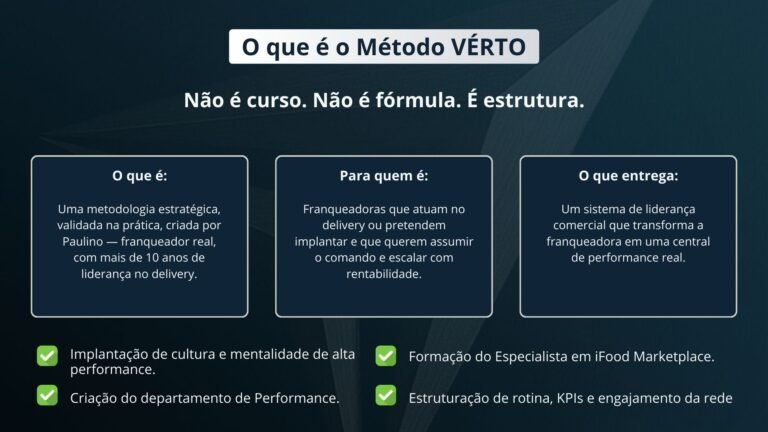 O que é o Método VÉRTO

Não é curso. Não é fórmula. É estrutura.

O que é:

Uma metodologia estratégica, validada na prática, criada por Paulino — franqueador real, com mais de 10 anos de liderança no delivery.

Para quem é:

Franqueadoras que atuam no delivery ou pretendem implantar e que querem assumir o comando e escalar com rentabilidade.

O que entrega:

Um sistema de liderança comercial que transforma a franqueadora em uma central de performance real.

Implantação de cultura e mentalidade de alta performance.

Criação do departamento de Performance.

Formação do Especialista em iFood Marketplace.

Estruturação de rotina, KPIs e engajamento da rede